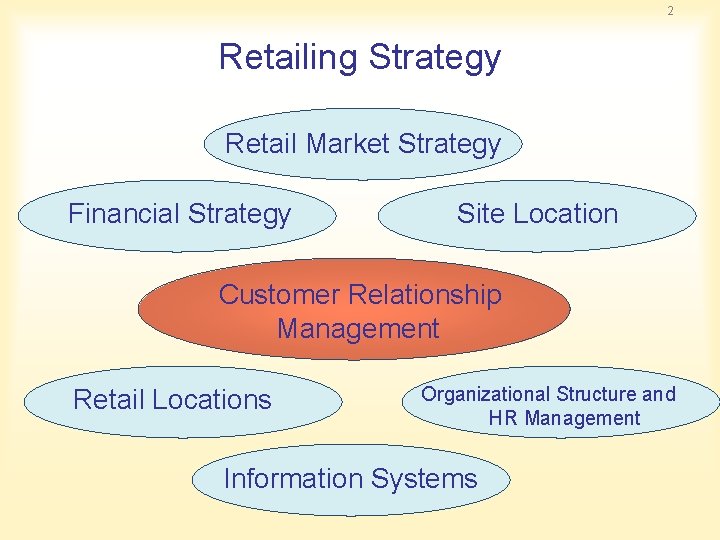 2

Retailing Strategy

Retail Market Strategy

Financial Strategy

Site Location

Customer Relationship Management

Retail Locations

Organizational Structure and HR Management

Information Systems